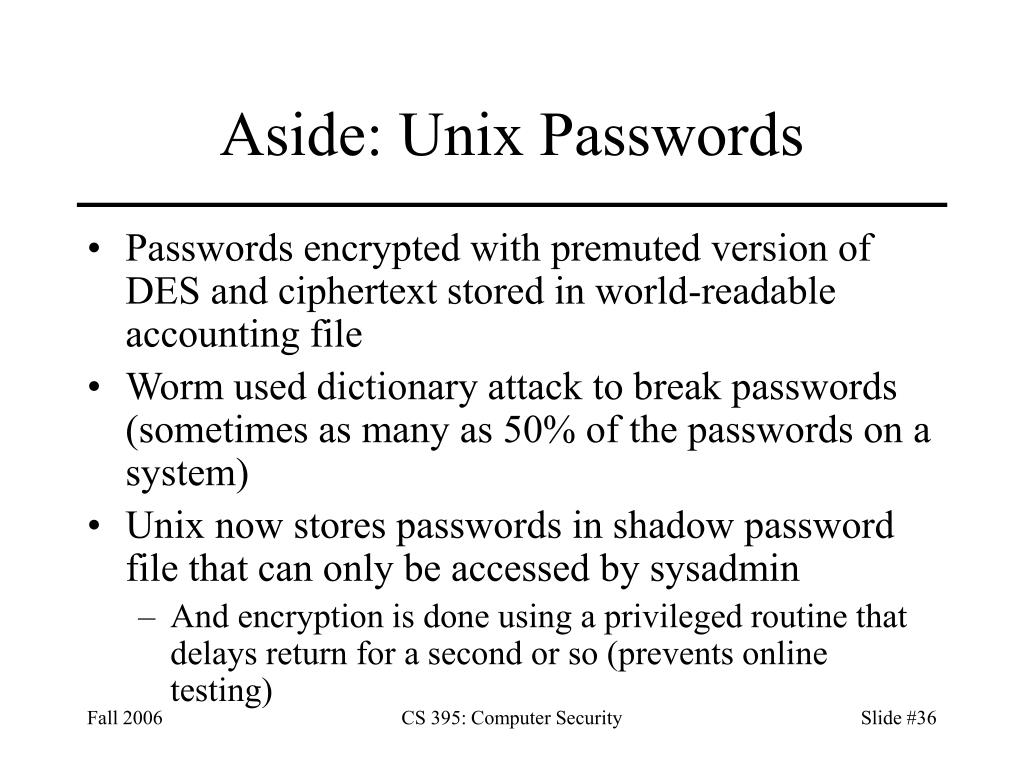 Aside: Unix Passwords

• Passwords encrypted with premuted version of DES and ciphertext stored in world-readable accounting file
• Worm used dictionary attack to break passwords (sometimes as many as 50% of the passwords on a system)
• Unix now stores passwords in shadow password file that can only be accessed by sysadmin
– And encryption is done using a privileged routine that delays return for a second or so (prevents online testing)

Fall 2006
CS 395: Computer Security
Slide #36